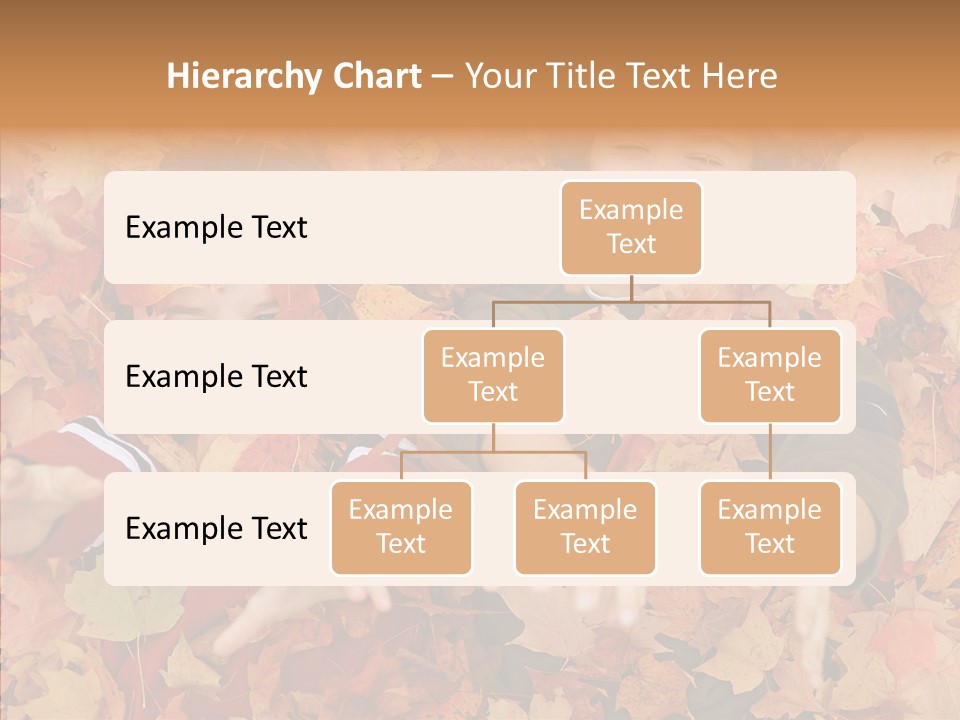 Hierarchy Chart – Your Title Text Here

Example Text

Example Text

Example Text

Example Text

Example Text

Example Text

Example Text

Example Text

Example Text